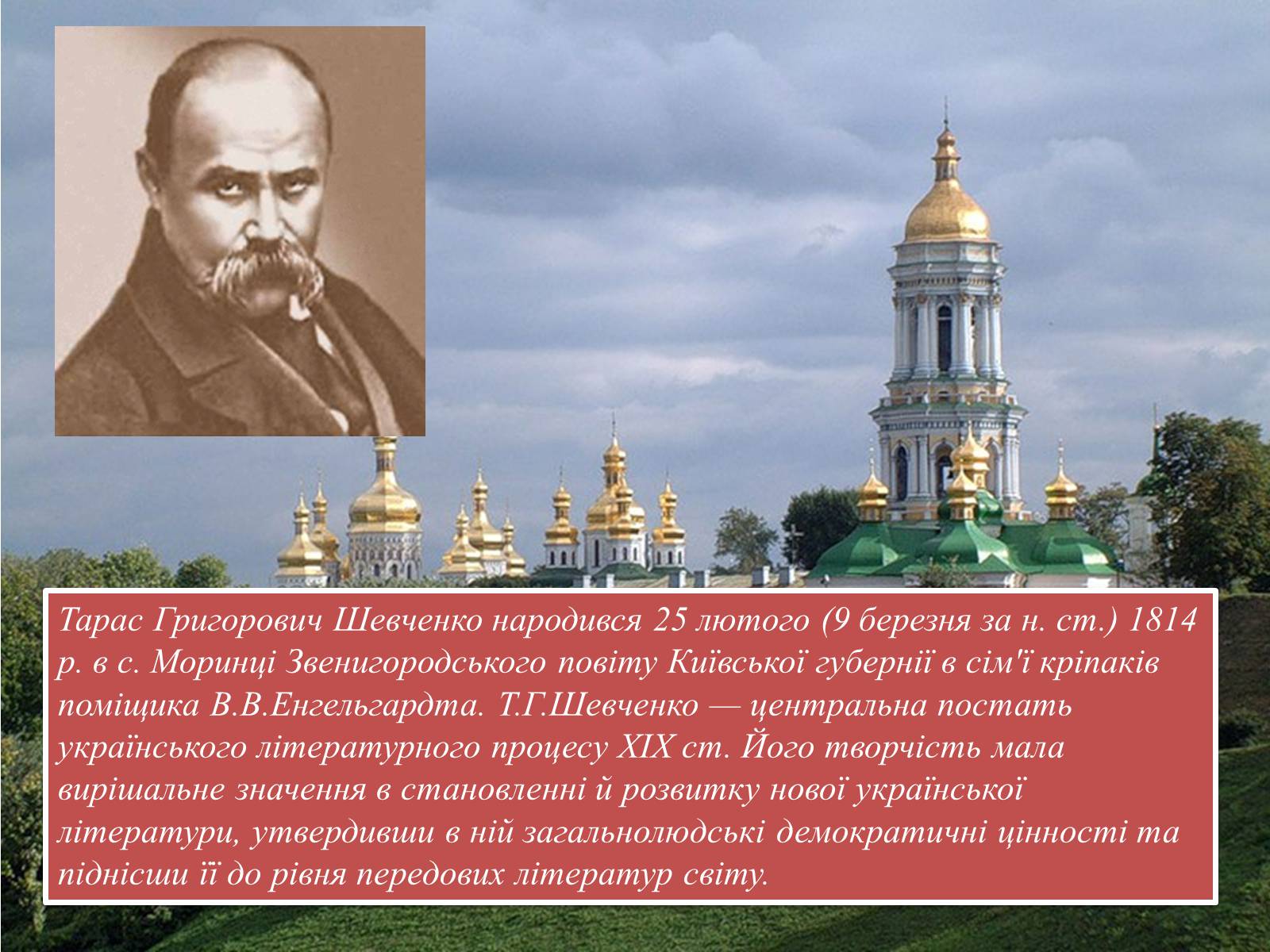 Тарас Григорович Шевченко народився 25 лютого (9 березня за н. ст.) 1814 р. в с. Моринці Звенигородського повіту Київської губернії в сім'ї кріпаків поміщика В.В.Енгельгардта. Т.Г.Шевченко — центральна постать українського літературного процесу XIX ст. Його творчість мала вирішальне значення в становленні й розвитку нової української літератури, утвердивши в ній загальнолюдські демократичні цінності та піднісши її до рівня передових літератур світу.